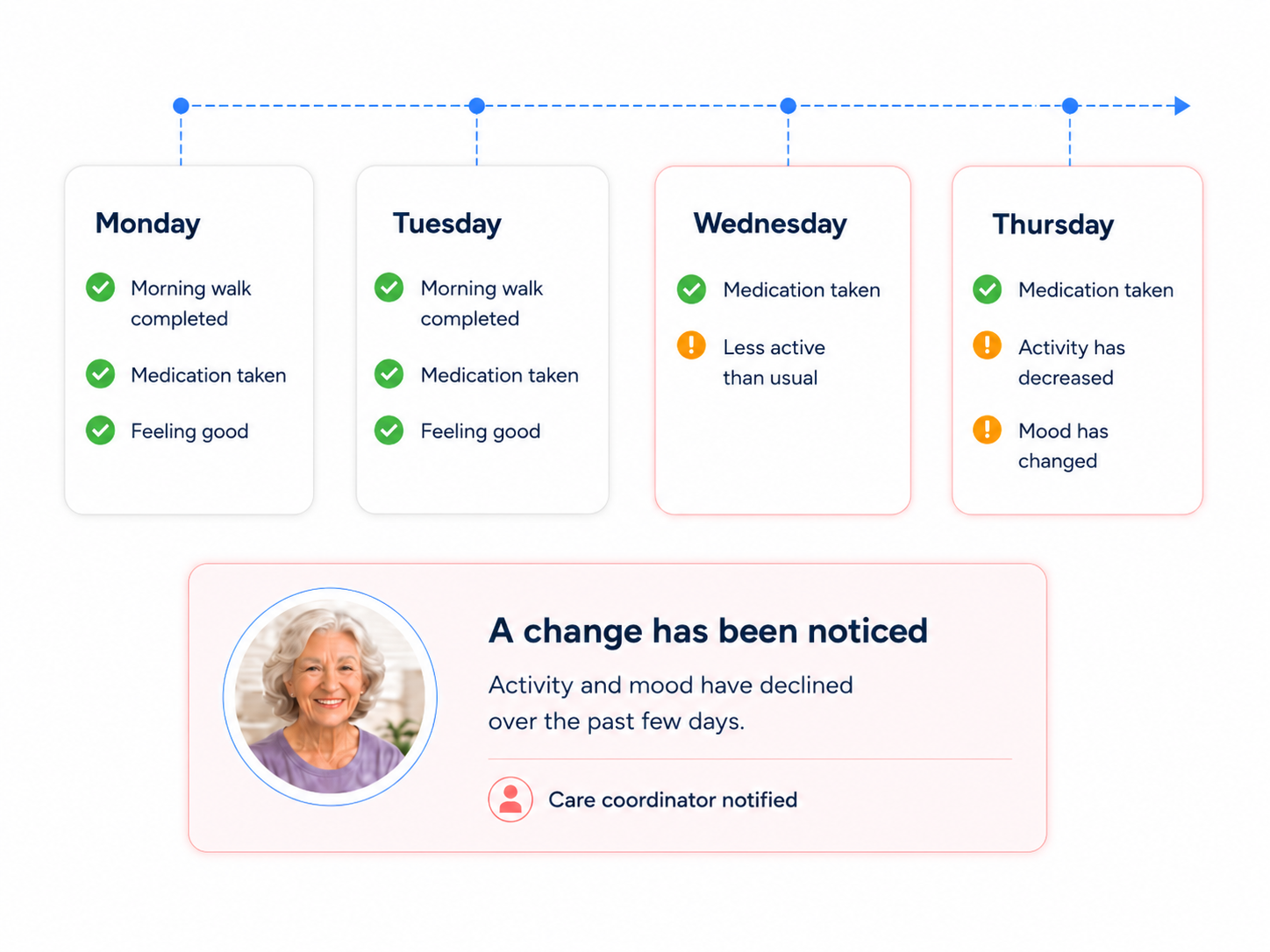 Monday

Morning walk completed

Medication taken

Feeling good

Tuesday

Morning walk completed

Medication taken

Feeling good

Wednesday

Medication taken

Less active than usual

Thursday

Medication taken

Activity has decreased

Mood has changed

A change has been noticed

Activity and mood have declined over the past few days.

Care coordinator notified